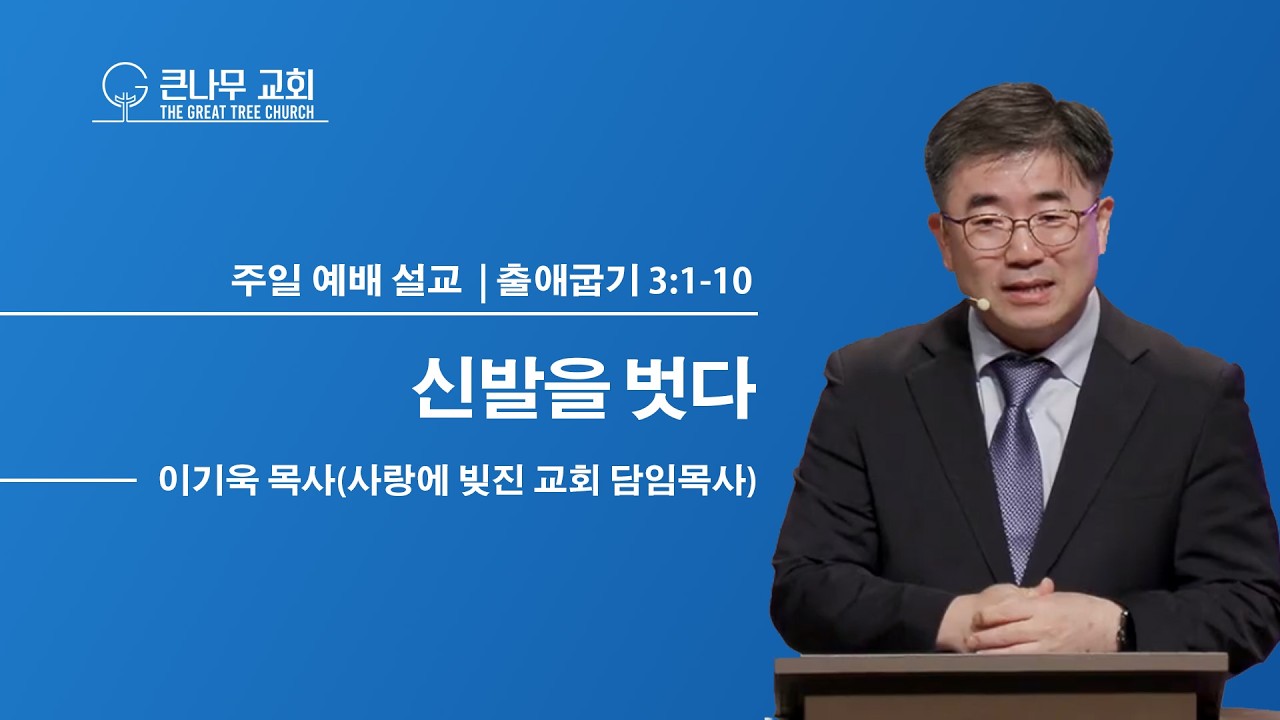 큰나무 교회
THE GREAT TREE CHURCH

주일 예배 설교 | 출애굽기 3:1-10

신발을 벗다

이기욱 목사(사랑에 빚진 교회 담임목사)